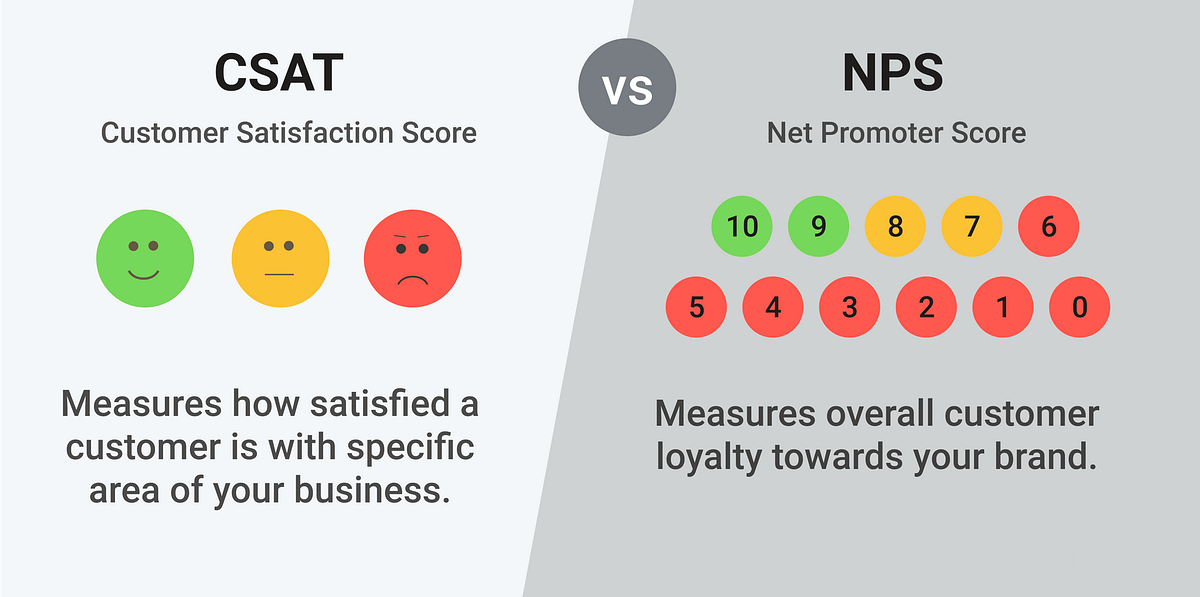 CSAT

Customer Satisfaction Score

Measures how satisfied a customer is with specific area of your business.

VS

NPS

Net Promoter Score

10 9 8 7 6

5 4 3 2 1 0

Measures overall customer loyalty towards your brand.